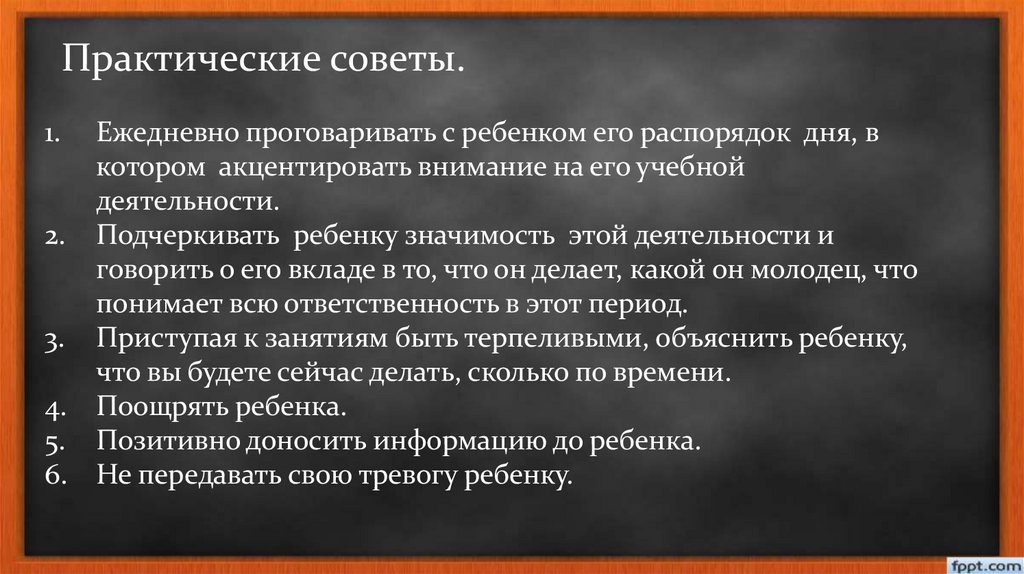 Практические советы.

1. Ежедневно проговаривать с ребенком его распорядок дня, в котором акцентировать внимание на его учебной деятельности.
2. Подчеркивать ребенку значимость этой деятельности и говорить о его вкладе в то, что он делает, какой он молодец, что понимает всю ответственность в этот период.
3. Приступая к занятиям быть терпеливыми, объяснить ребенку, что вы будете сейчас делать, сколько по времени.
4. Поощрять ребенка.
5. Позитивно доносить информацию до ребенка.
6. Не передавать свою тревогу ребенку.

fppt.com